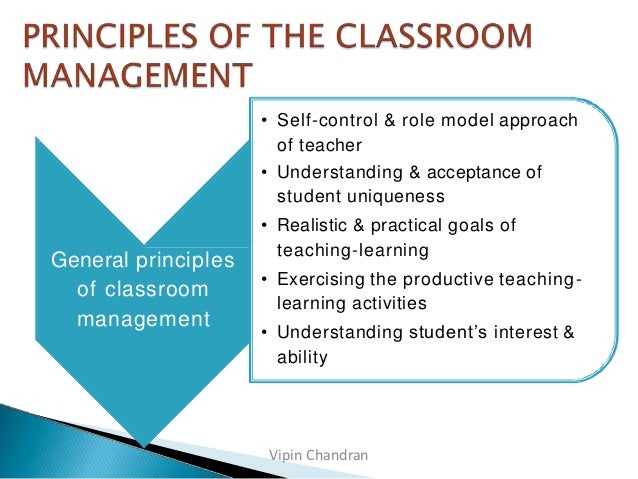 PRINCIPLES OF THE CLASSROOM MANAGEMENT

General principles of classroom management

• Self-control & role model approach of teacher
• Understanding & acceptance of student uniqueness
• Realistic & practical goals of teaching-learning
• Exercising the productive teaching-learning activities
• Understanding student's interest & ability

Vipin Chandran